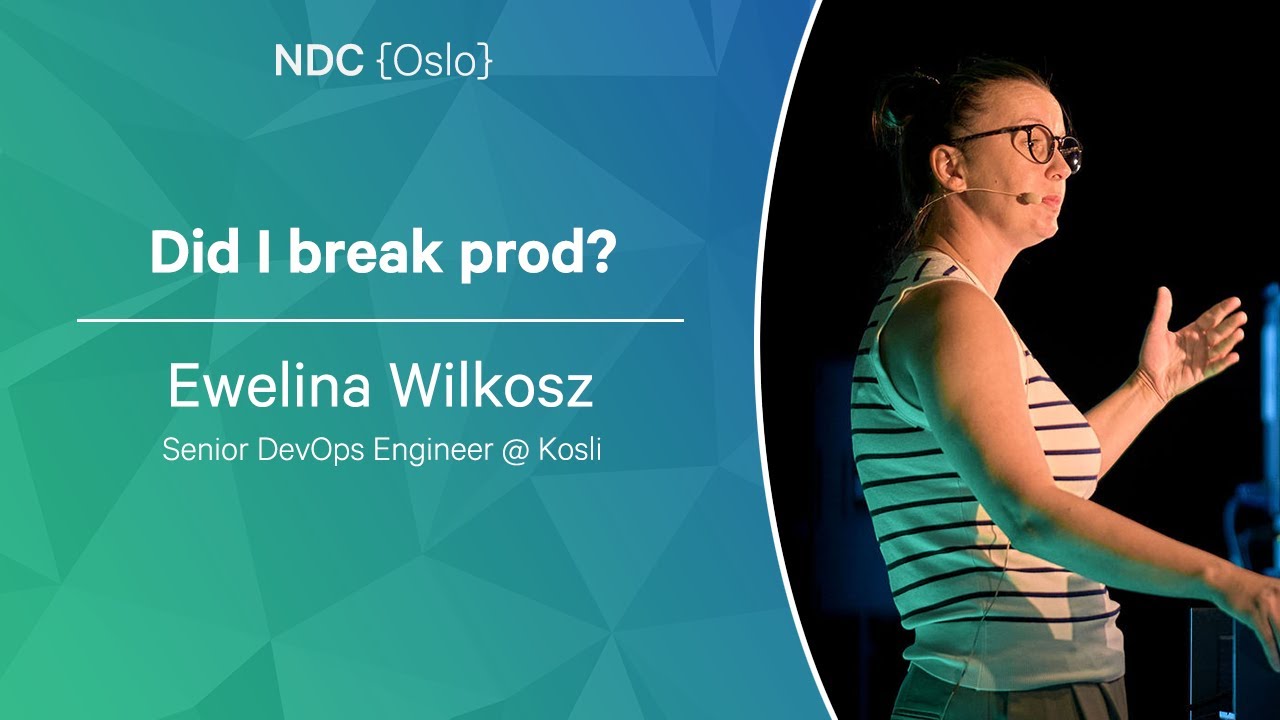 NDC {Oslo}

Did I break prod?

Ewelina Wilkosz

Senior DevOps Engineer @ Kosli